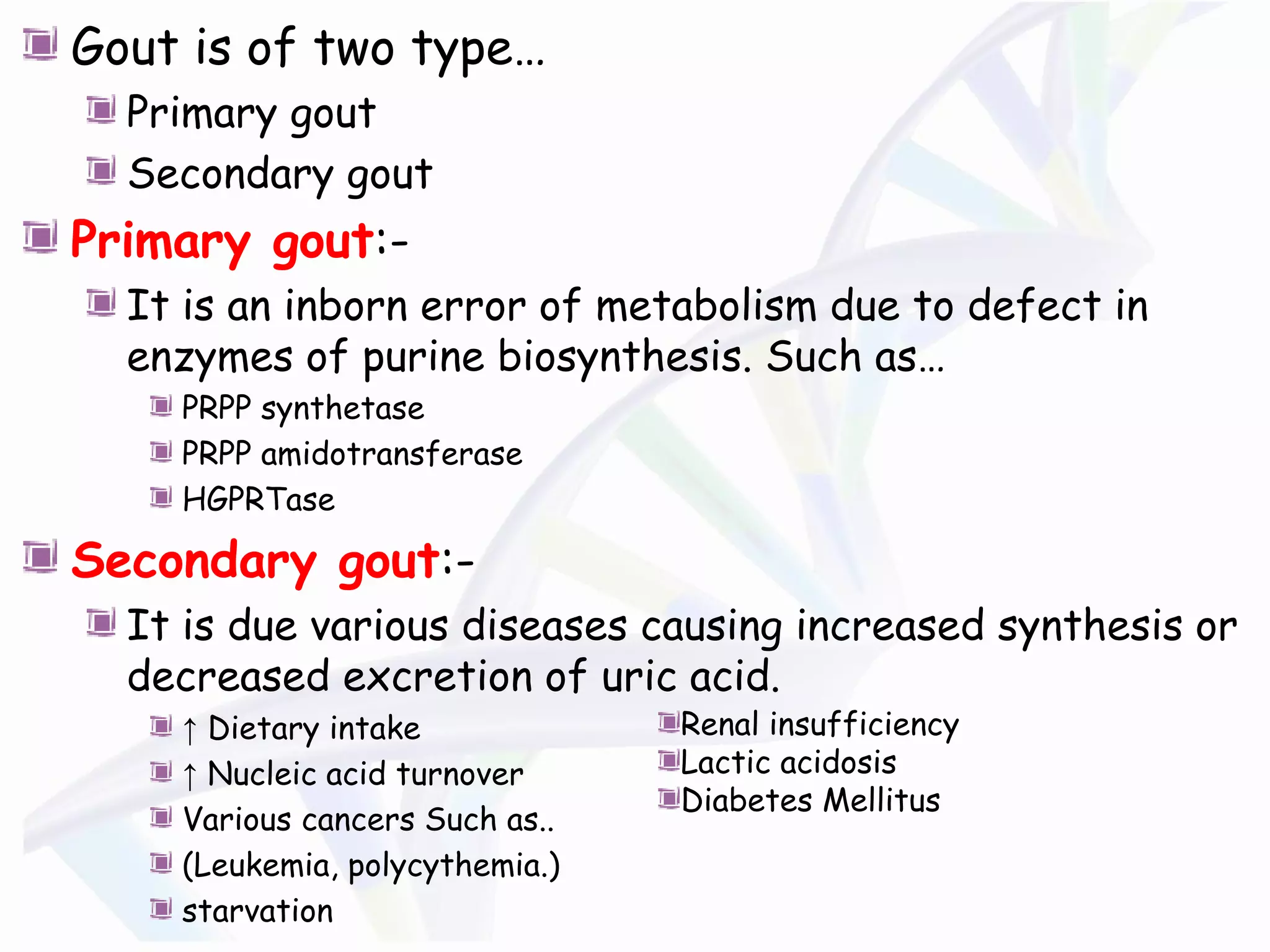 Gout is of two type…

Primary gout

Secondary gout

Primary gout:-

It is an inborn error of metabolism due to defect in enzymes of purine biosynthesis. Such as…

PRPP synthetase

PRPP amidotransferase

HGPRTase

Secondary gout:-

It is due various diseases causing increased synthesis or decreased excretion of uric acid.

↑ Dietary intake

↑ Nucleic acid turnover

Various cancers Such as..

(Leukemia, polycythemia.)

starvation

Renal insufficiency

Lactic acidosis

Diabetes Mellitus